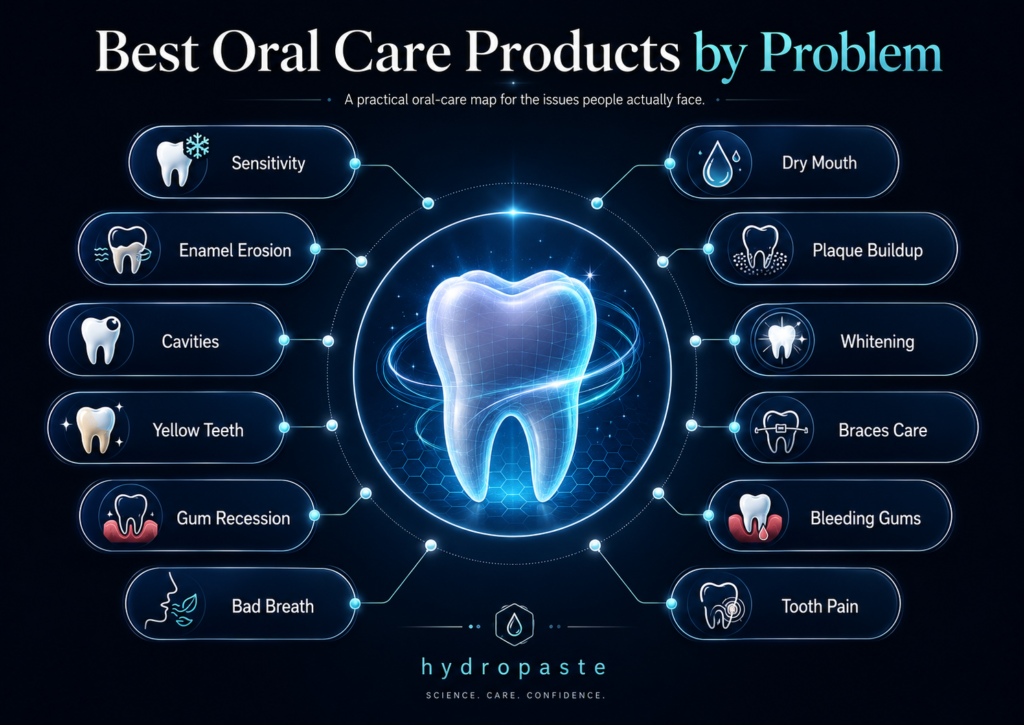 Best Oral Care Products by Problem

A practical oral-care map for the issues people actually face.

Sensitivity

Enamel Erosion

Cavities

Yellow Teeth

Gum Recession

Bad Breath

Dry Mouth

Plaque Buildup

Whitening

Braces Care

Bleeding Gums

Tooth Pain

hydropaste

SCIENCE. CARE. CONFIDENCE.